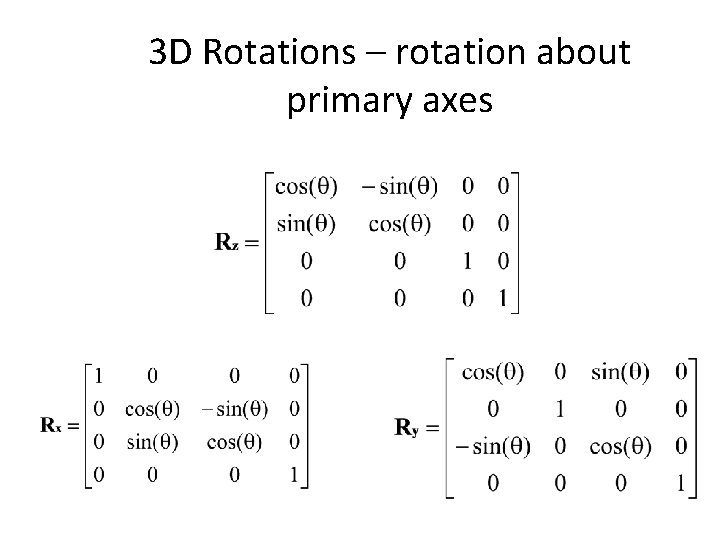 3D Rotations – rotation about primary axes

$\mathbf{R_z} = \begin{bmatrix} \cos(\theta) & -\sin(\theta) & 0 & 0 \\ \sin(\theta) & \cos(\theta) & 0 & 0 \\ 0 & 0 & 1 & 0 \\ 0 & 0 & 0 & 1 \end{bmatrix}$

$\mathbf{R_x} = \begin{bmatrix} 1 & 0 & 0 & 0 \\ 0 & \cos(\theta) & -\sin(\theta) & 0 \\ 0 & \sin(\theta) & \cos(\theta) & 0 \\ 0 & 0 & 0 & 1 \end{bmatrix}$

$\mathbf{R_y} = \begin{bmatrix} \cos(\theta) & 0 & \sin(\theta) & 0 \\ 0 & 1 & 0 & 0 \\ -\sin(\theta) & 0 & \cos(\theta) & 0 \\ 0 & 0 & 0 & 1 \end{bmatrix}$